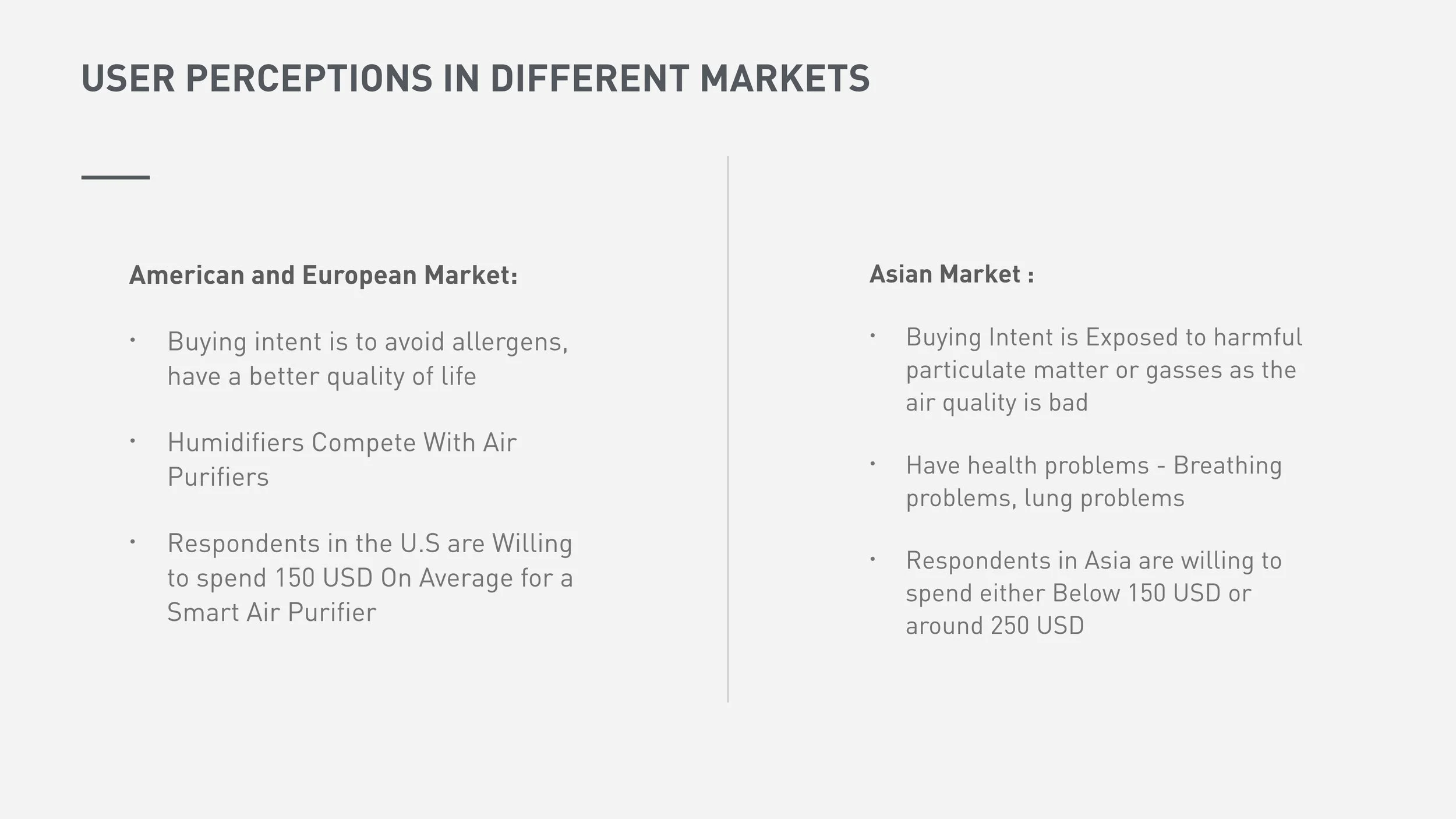 USER PERCEPTIONS IN DIFFERENT MARKETS

American and European Market:

• Buying intent is to avoid allergens, have a better quality of life

• Humidifiers Compete With Air Purifiers

• Respondents in the U.S are Willing to spend 150 USD On Average for a Smart Air Purifier

Asian Market :

• Buying Intent is Exposed to harmful particulate matter or gasses as the air quality is bad

• Have health problems - Breathing problems, lung problems

• Respondents in Asia are willing to spend either Below 150 USD or around 250 USD